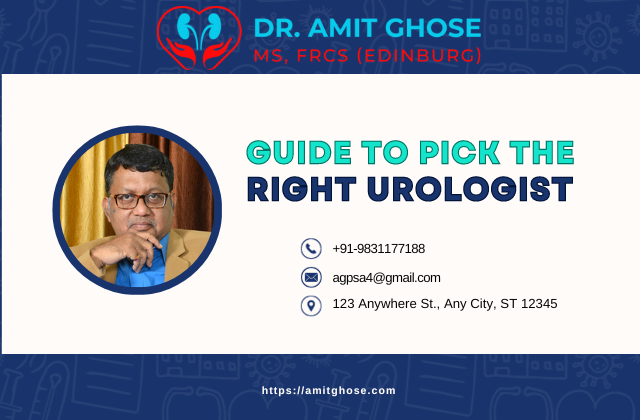 DR. AMIT GHOSE
MS, FRCS (EDINBURG)

GUIDE TO PICK THE RIGHT UROLOGIST

+91-9831177188

agpsa4@gmail.com

123 Anywhere St., Any City, ST 12345

https://amitghose.com